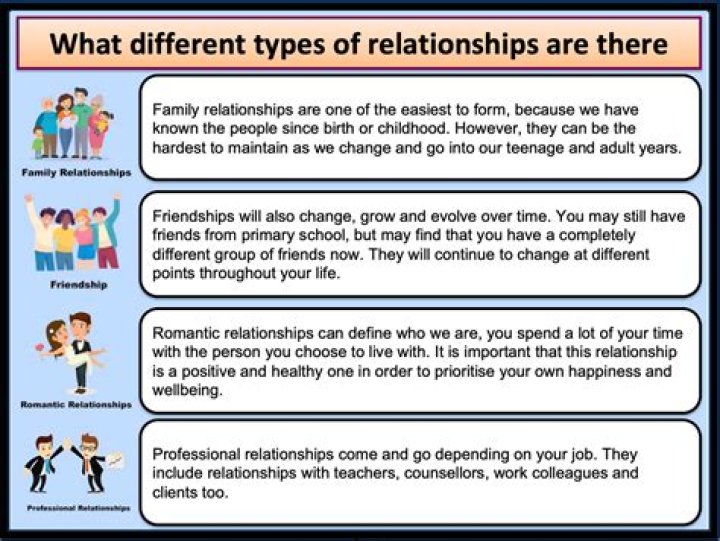 What different types of relationships are there

Family Relationships

Family relationships are one of the easiest to form, because we have known the people since birth or childhood. However, they can be the hardest to maintain as we change and go into our teenage and adult years.

Friendship

Friendships will also change, grow and evolve over time. You may still have friends from primary school, but may find that you have a completely different group of friends now. They will continue to change at different points throughout your life.

Romantic Relationships

Romantic relationships can define who we are, you spend a lot of your time with the person you choose to live with. It is important that this relationship is a positive and healthy one in order to prioritise your own happiness and wellbeing.

Professional Relationships

Professional relationships come and go depending on your job. They include relationships with teachers, counsellors, work colleagues and clients too.